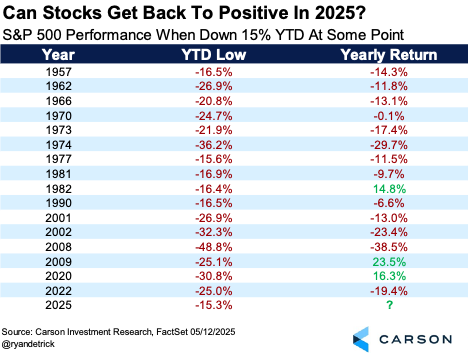 Can Stocks Get Back To Positive In 2025?
S&P 500 Performance When Down 15% YTD At Some Point

| Year | YTD Low | Yearly Return |
|---|---|---|
| 1957 | -16.5% | -14.3% |
| 1962 | -26.9% | -11.8% |
| 1966 | -20.8% | -13.1% |
| 1970 | -24.7% | -0.1% |
| 1973 | -21.9% | -17.4% |
| 1974 | -36.2% | -29.7% |
| 1977 | -15.6% | -11.5% |
| 1981 | -16.9% | -9.7% |
| 1982 | -16.4% | 14.8% |
| 1990 | -16.5% | -6.6% |
| 2001 | -26.9% | -13.0% |
| 2002 | -32.3% | -23.4% |
| 2008 | -48.8% | -38.5% |
| 2009 | -25.1% | 23.5% |
| 2020 | -30.8% | 16.3% |
| 2022 | -25.0% | -19.4% |
| 2025 | -15.3% | ? |

Source: Carson Investment Research, FactSet 05/12/2025
@ryandetrick

CARSON